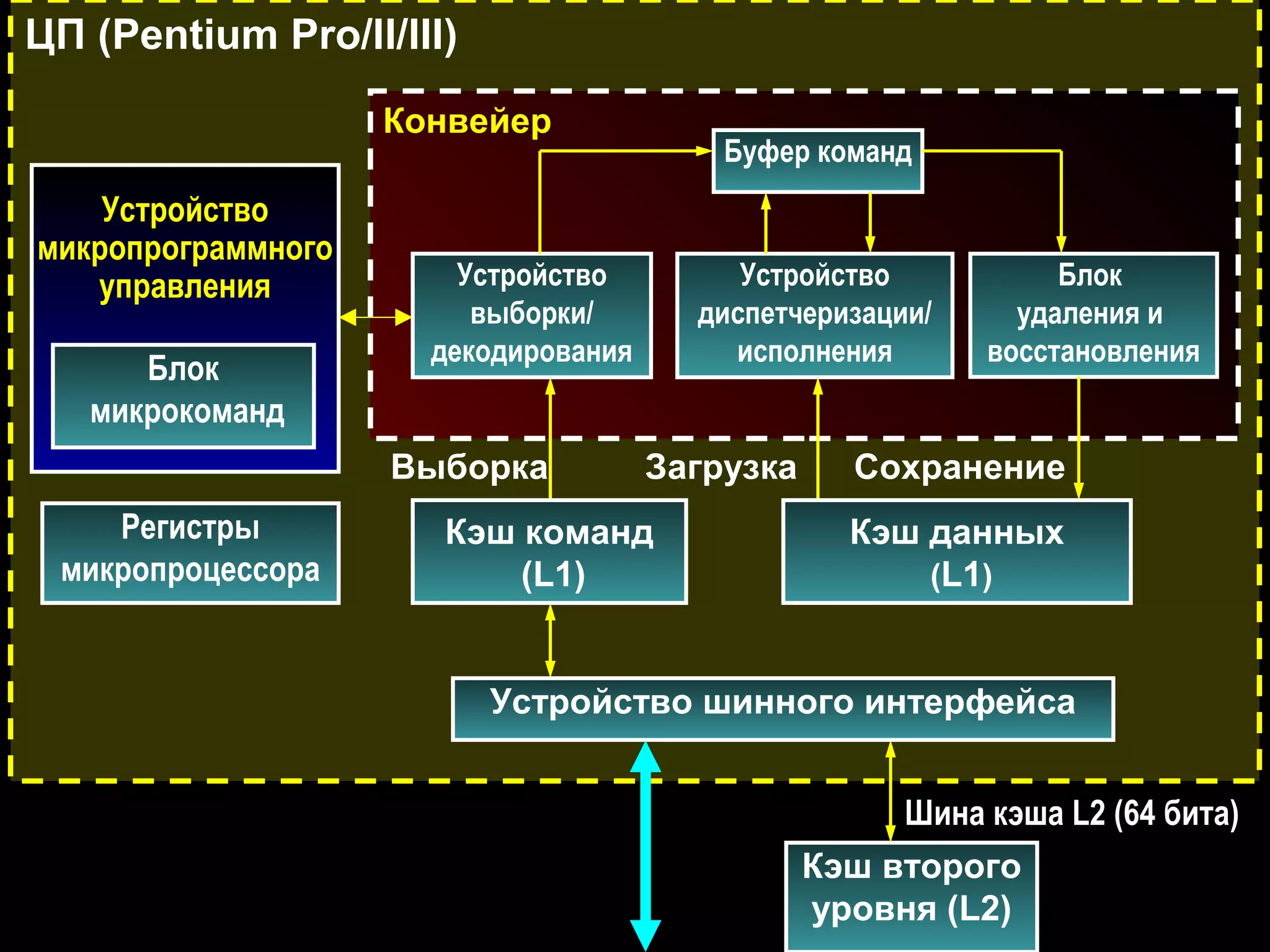 ЦП (Pentium Pro/II/III)

Конвейер

Буфер команд

Устройство микропрограммного управления

Блок микрокоманд

Устройство выборки/ декодирования

Устройство диспетчеризации/ исполнения

Блок удаления и восстановления

Выборка

Загрузка

Сохранение

Регистры микропроцессора

Кэш команд (L1)

Кэш данных (L1)

Устройство шинного интерфейса

Шина кэша L2 (64 бита)

Кэш второго уровня (L2)